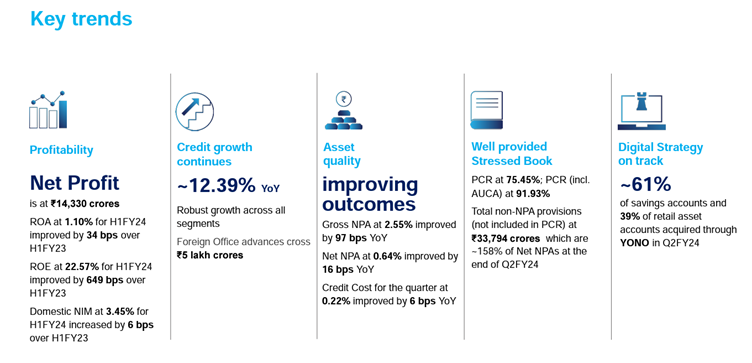 Key trends

Profitability

Net Profit
is at ₹14,330 crores

ROA at 1.10% for H1FY24 improved by 34 bps over H1FY23

ROE at 22.57% for H1FY24 improved by 649 bps over H1FY23

Domestic NIM at 3.45% for H1FY24 increased by 6 bps over H1FY23

Credit growth continues

~12.39% YoY

Robust growth across all segments

Foreign Office advances cross ₹5 lakh crores

Asset quality

improving outcomes

Gross NPA at 2.55% improved by 97 bps YoY

Net NPA at 0.64% improved by 16 bps YoY

Credit Cost for the quarter at 0.22% improved by 6 bps YoY

Well provided Stressed Book

PCR at 75.45%; PCR (incl. AUCA) at 91.93%

Total non-NPA provisions (not included in PCR) at ₹33,794 crores which are ~158% of Net NPAs at the end of Q2FY24

Digital Strategy on track

~61%

of savings accounts and 39% of retail asset accounts acquired through YONO in Q2FY24